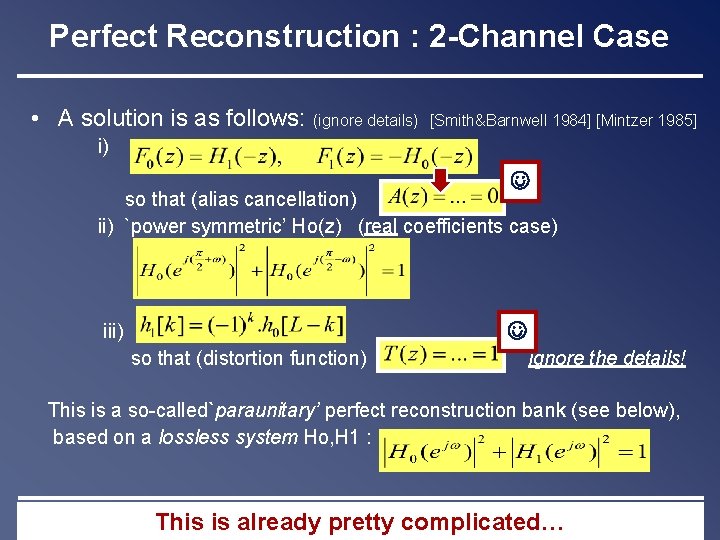 Perfect Reconstruction : 2-Channel Case

• A solution is as follows: (ignore details) [Smith&Barnwell 1984] [Mintzer 1985]

i) $F_0(z) = H_1(-z), \quad F_1(z) = -H_0(-z)$

so that (alias cancellation) $A(z) = ... = 0$ ☺

ii) `power symmetric' Ho(z) (real coefficients case)

$\left|H_0(e^{j(\frac{\pi}{2}+\omega)})\right|^2 + \left|H_0(e^{j(\frac{\pi}{2}-\omega)})\right|^2 = 1$

iii) $h_1[k] = (-1)^k . h_0[L-k]$

so that (distortion function) $T(z) = ... = 1$ ☺ ignore the details!

This is a so-called`paraunitary' perfect reconstruction bank (see below), based on a lossless system Ho,H1 : $\left|H_0(e^{j\omega})\right|^2 + \left|H_1(e^{j\omega})\right|^2 = 1$

This is already pretty complicated…